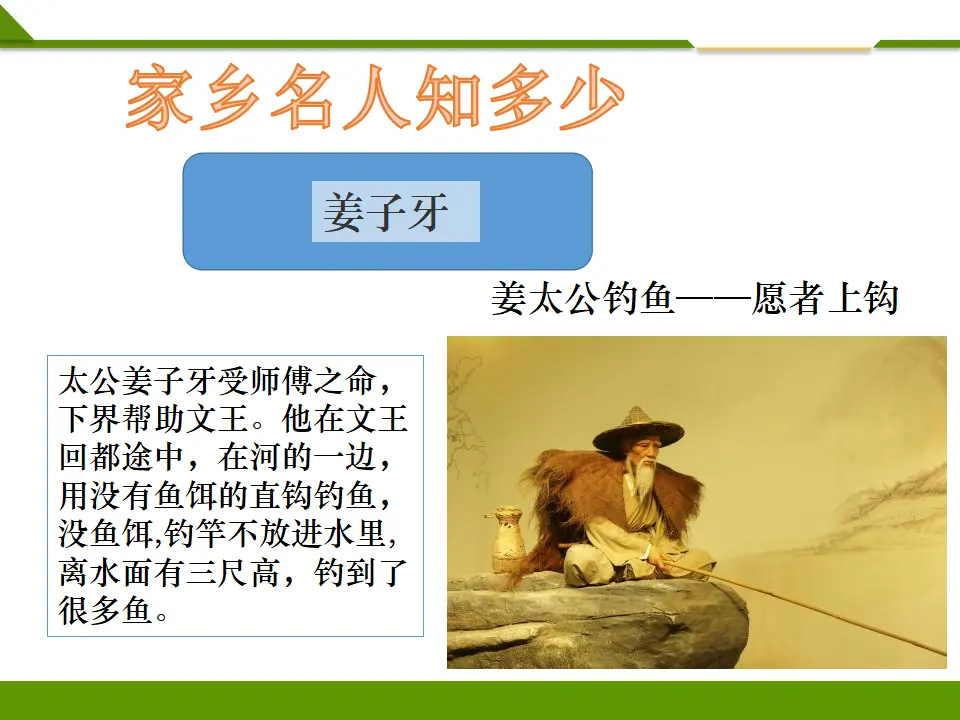 家乡名人知多少

姜子牙

姜太公钓鱼——愿者上钩

太公姜子牙受师傅之命，下界帮助文王。他在文王回都途中，在河的一边，用没有鱼饵的直钩钓鱼，没鱼饵,钓竿不放进水里，离水面有三尺高，钓到了很多鱼。